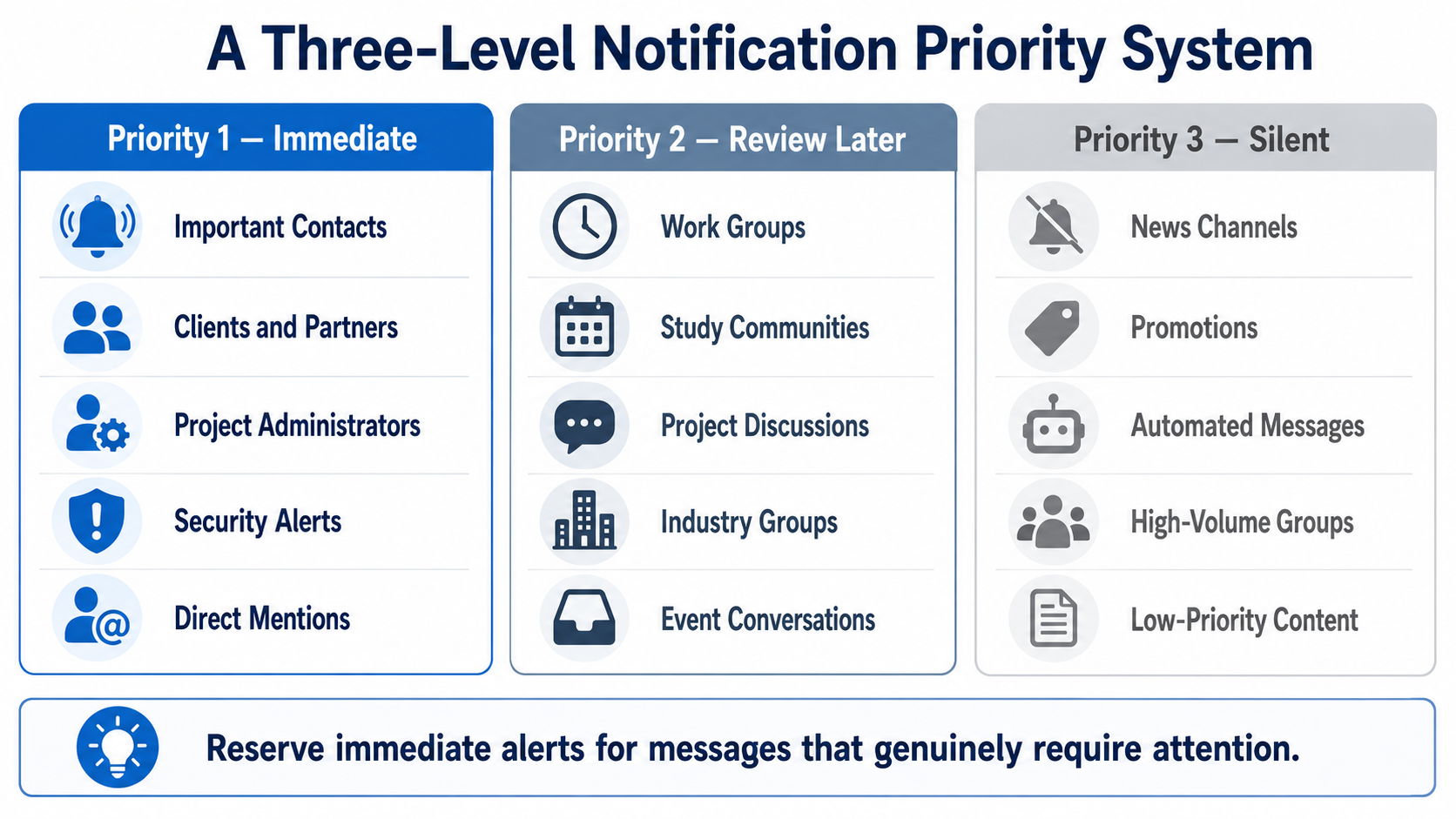 A Three-Level Notification Priority System

Priority 1 — Immediate

Important Contacts

Clients and Partners

Project Administrators

Security Alerts

Direct Mentions

Priority 2 — Review Later

Work Groups

Study Communities

Project Discussions

Industry Groups

Event Conversations

Priority 3 — Silent

News Channels

Promotions

Automated Messages

High-Volume Groups

Low-Priority Content

Reserve immediate alerts for messages that genuinely require attention.